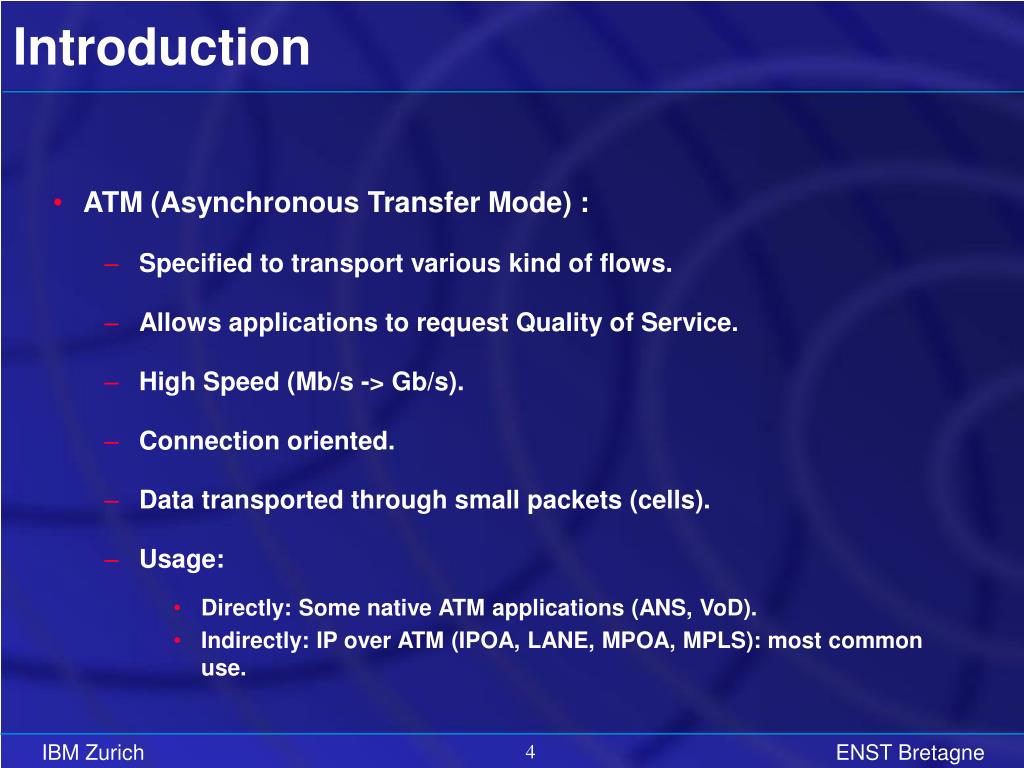 Introduction

• ATM (Asynchronous Transfer Mode) :

– Specified to transport various kind of flows.

– Allows applications to request Quality of Service.

– High Speed (Mb/s -> Gb/s).

– Connection oriented.

– Data transported through small packets (cells).

– Usage:

• Directly: Some native ATM applications (ANS, VoD).
• Indirectly: IP over ATM (IPOA, LANE, MPOA, MPLS): most common use.

IBM Zurich

4

ENST Bretagne